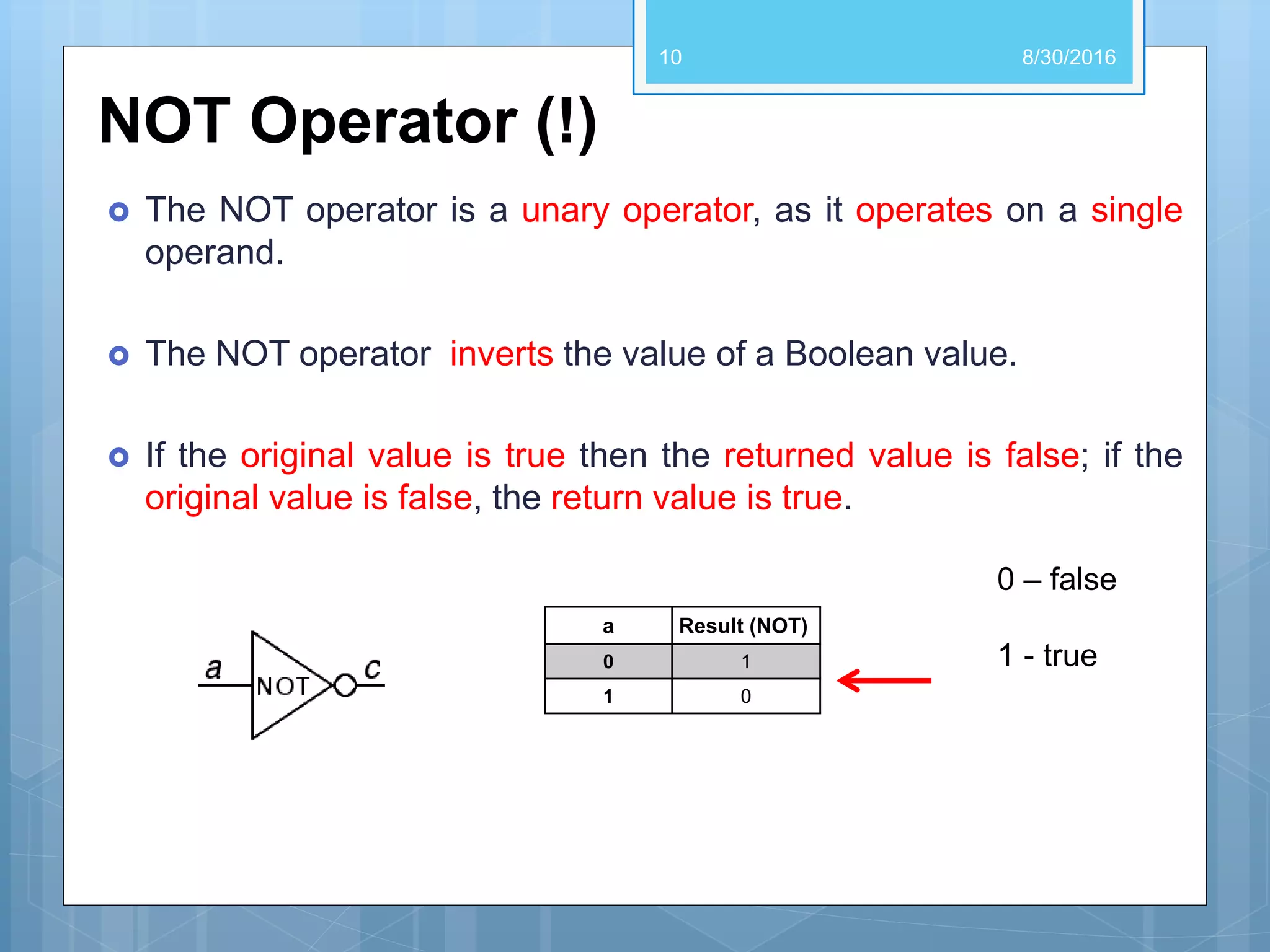 10

8/30/2016

NOT Operator (!)

The NOT operator is a unary operator, as it operates on a single operand.

The NOT operator inverts the value of a Boolean value.

If the original value is true then the returned value is false; if the original value is false, the return value is true.

a

NOT

c

| a | Result (NOT) |
|---|---|
| 0 | 1 |
| 1 | 0 |

0 – false

1 - true